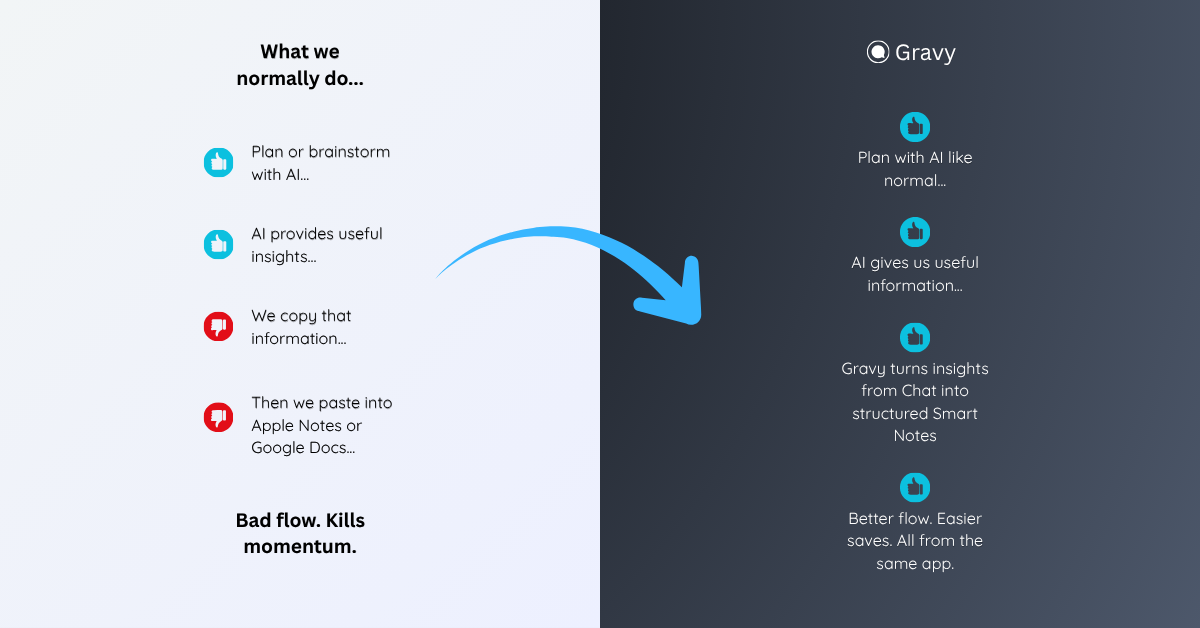 What we normally do...

Plan or brainstorm with AI...

AI provides useful insights...

We copy that information...

Then we paste into Apple Notes or Google Docs...

Bad flow. Kills momentum.

Gravy

Plan with AI like normal...

AI gives us useful information...

Gravy turns insights from Chat into structured Smart Notes

Better flow. Easier saves. All from the same app.